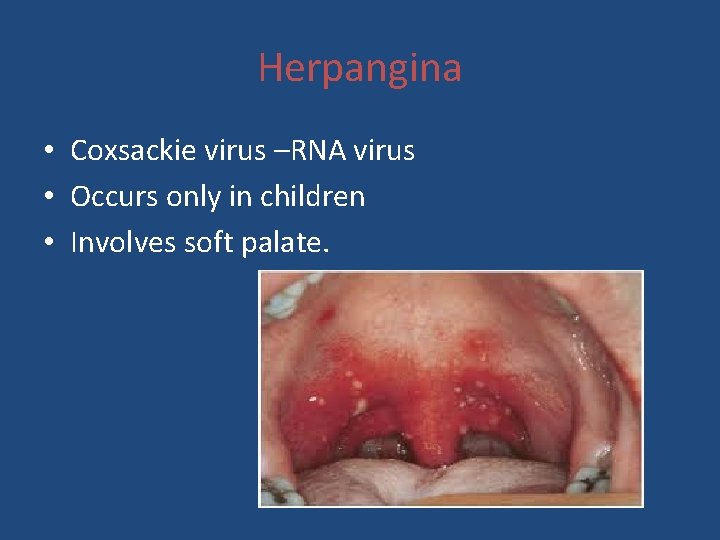 Herpangina

• Coxsackie virus –RNA virus
• Occurs only in children
• Involves soft palate.